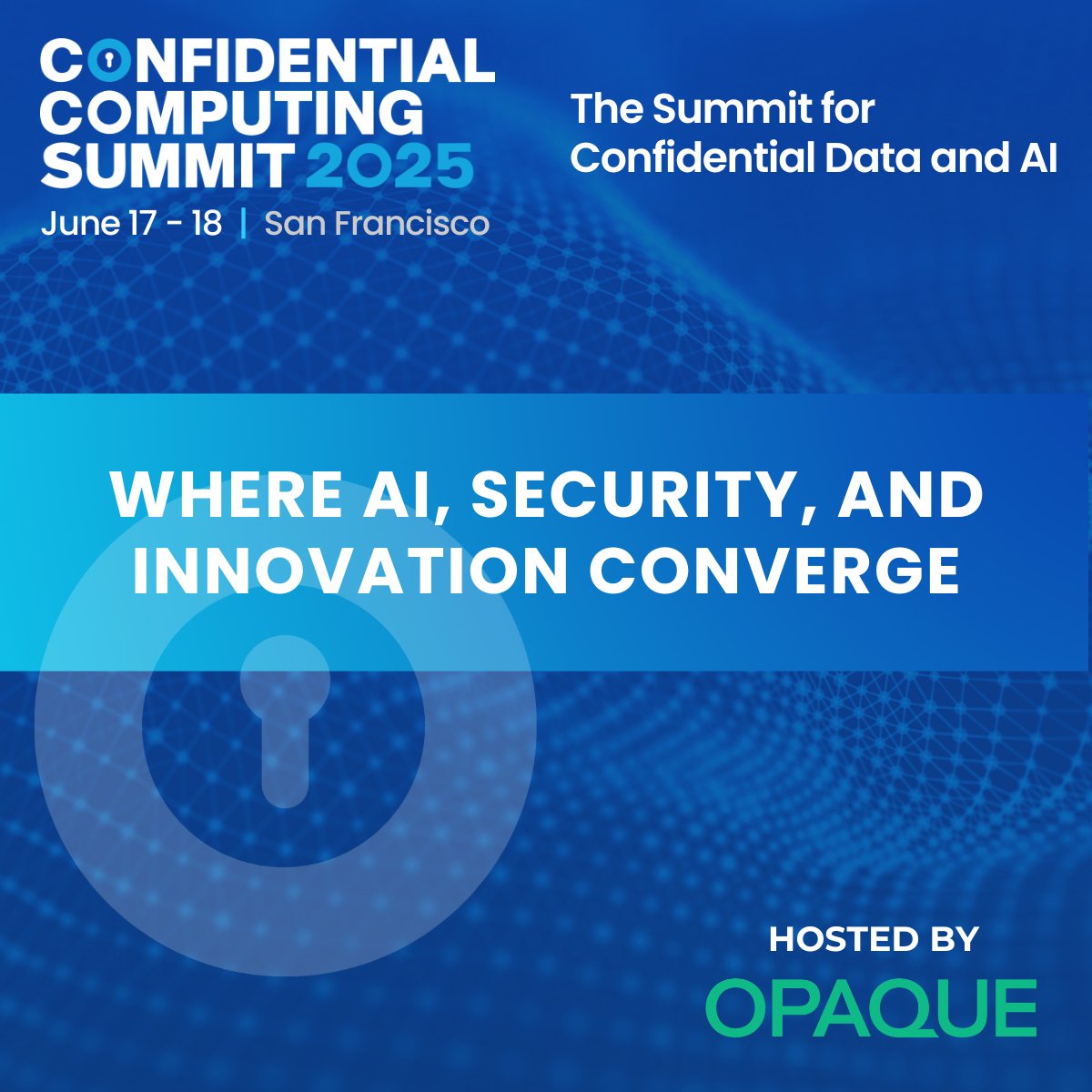 CONFIDENTIAL COMPUTING SUMMIT 2025
June 17 - 18 | San Francisco

The Summit for Confidential Data and AI

WHERE AI, SECURITY, AND INNOVATION CONVERGE

HOSTED BY
OPAQUE